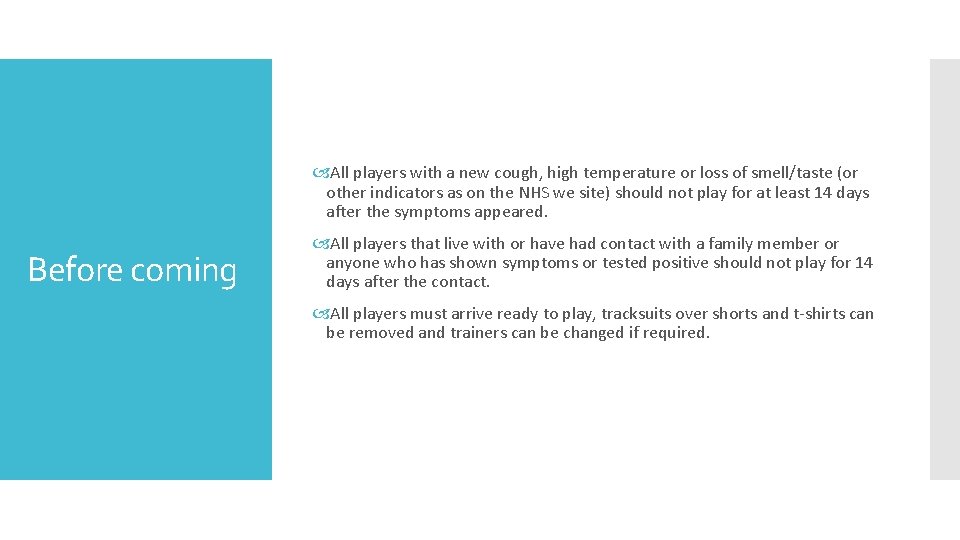 Before coming

All players with a new cough, high temperature or loss of smell/taste (or other indicators as on the NHS we site) should not play for at least 14 days after the symptoms appeared.

All players that live with or have had contact with a family member or anyone who has shown symptoms or tested positive should not play for 14 days after the contact.

All players must arrive ready to play, tracksuits over shorts and t-shirts can be removed and trainers can be changed if required.